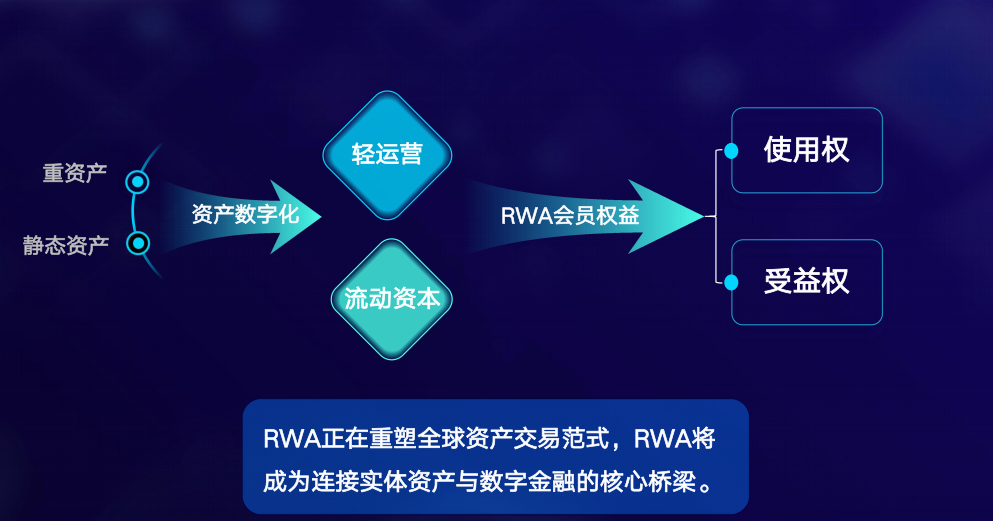 重资产

静态资产

资产数字化

轻运营

流动资本

RWA会员权益

使用权

受益权

RWA正在重塑全球资产交易范式，RWA将成为连接实体资产与数字金融的核心桥梁。